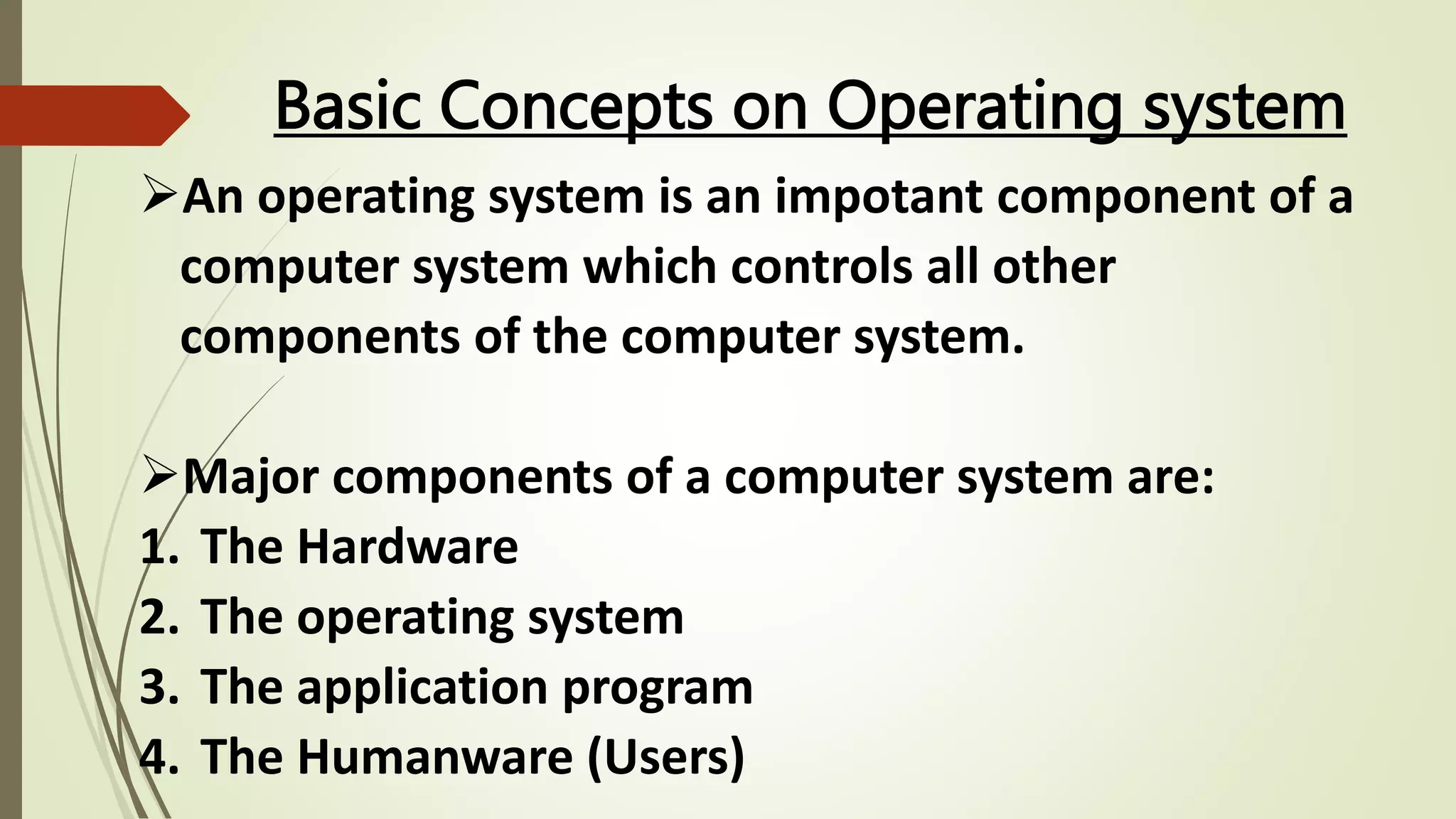 Basic Concepts on Operating system

➢An operating system is an impotant component of a computer system which controls all other components of the computer system.

➢Major components of a computer system are:
1. The Hardware
2. The operating system
3. The application program
4. The Humanware (Users)